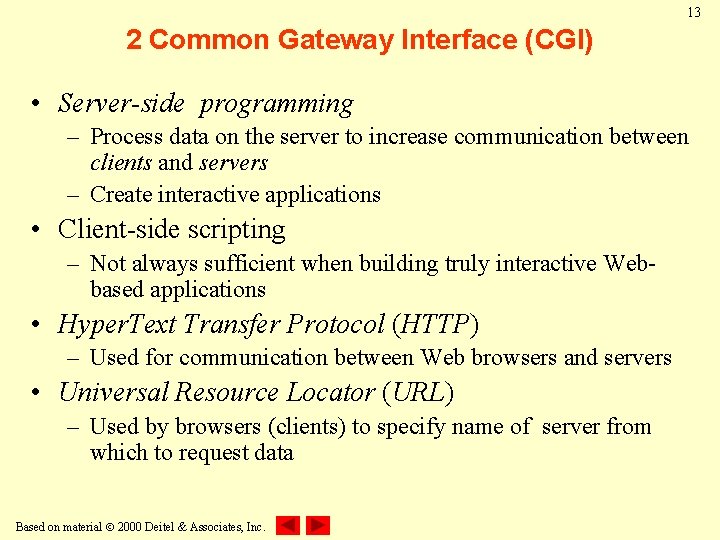 13

2 Common Gateway Interface (CGI)

• Server-side programming
– Process data on the server to increase communication between clients and servers
– Create interactive applications
• Client-side scripting
– Not always sufficient when building truly interactive Web-based applications
• HyperText Transfer Protocol (HTTP)
– Used for communication between Web browsers and servers
• Universal Resource Locator (URL)
– Used by browsers (clients) to specify name of server from which to request data

Based on material © 2000 Deitel & Associates, Inc.